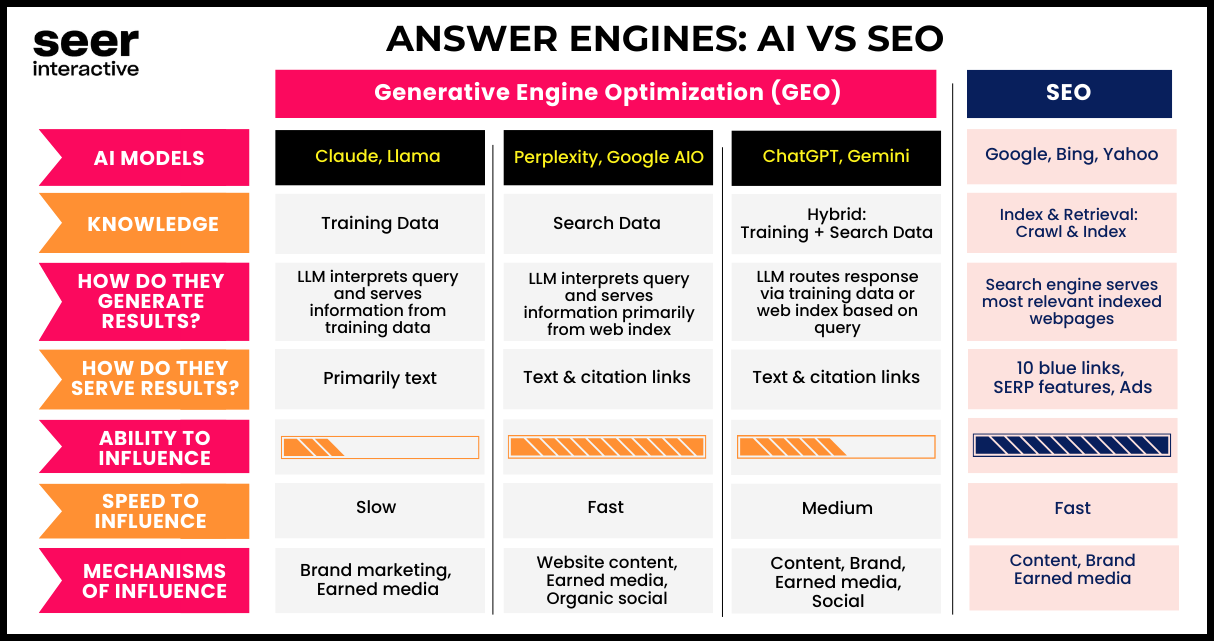 seer interactive

ANSWER ENGINES: AI VS SEO

| | Generative Engine Optimization (GEO) | | | SEO |
|---|---|---|---|---|
| AI MODELS | Claude, Llama | Perplexity, Google AIO | ChatGPT, Gemini | Google, Bing, Yahoo |
| KNOWLEDGE | Training Data | Search Data | Hybrid: Training + Search Data | Index & Retrieval: Crawl & Index |
| HOW DO THEY GENERATE RESULTS? | LLM interprets query and serves information from training data | LLM interprets query and serves information primarily from web index | LLM routes response via training data or web index based on query | Search engine serves most relevant indexed webpages |
| HOW DO THEY SERVE RESULTS? | Primarily text | Text & citation links | Text & citation links | 10 blue links, SERP features, Ads |
| ABILITY TO INFLUENCE | | | | |
| SPEED TO INFLUENCE | Slow | Fast | Medium | Fast |
| MECHANISMS OF INFLUENCE | Brand marketing, Earned media | Website content, Earned media, Organic social | Content, Brand, Earned media, Social | Content, Brand Earned media |